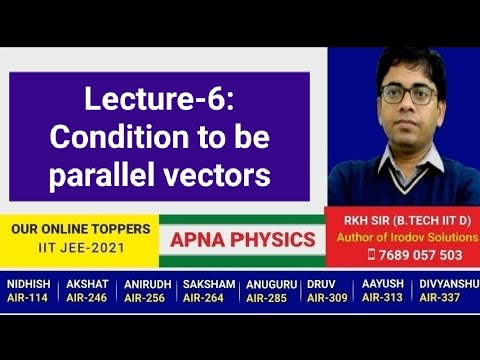 Lecture-6: Condition to be parallel vectors

OUR ONLINE TOPPERS
IIT JEE-2021

APNA PHYSICS

RKH SIR (B.TECH IIT D)
Author of Irodov Solutions
7689 057 503

NIDHISH AIR-114 | AKSHAT AIR-246 | ANIRUDH AIR-256 | SAKSHAM AIR-264 | ANUGURU AIR-285 | DRUV AIR-309 | AAYUSH AIR-313 | DIVYANSHU AIR-337